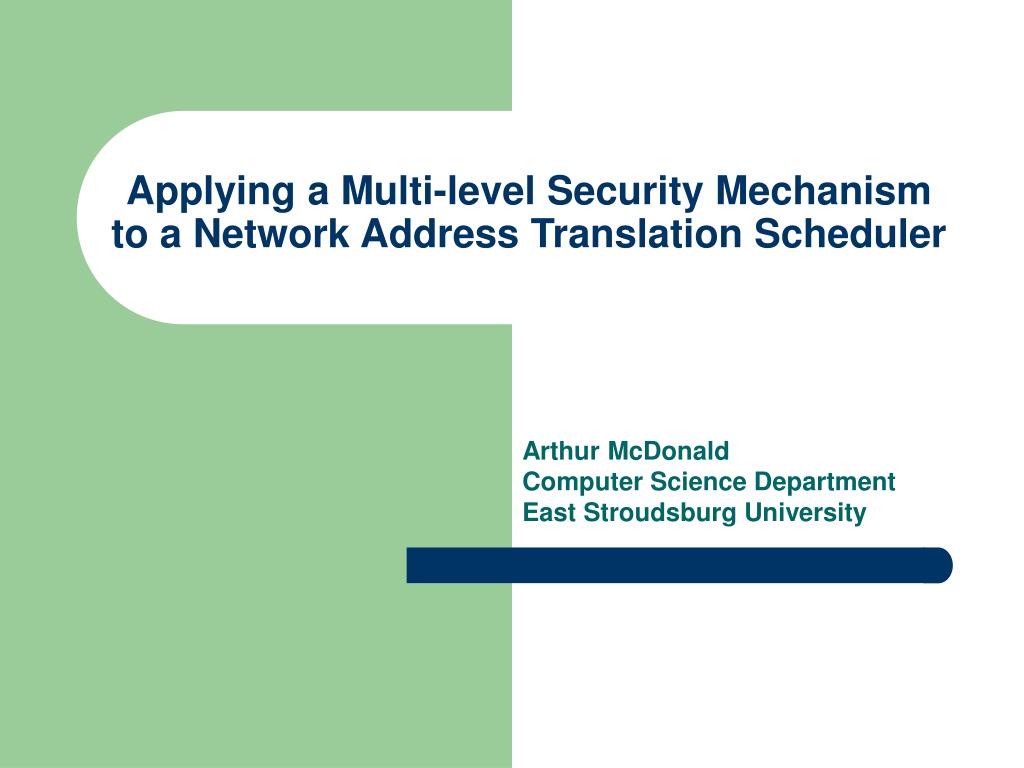 Applying a Multi-level Security Mechanism to a Network Address Translation Scheduler

Arthur McDonald
Computer Science Department
East Stroudsburg University